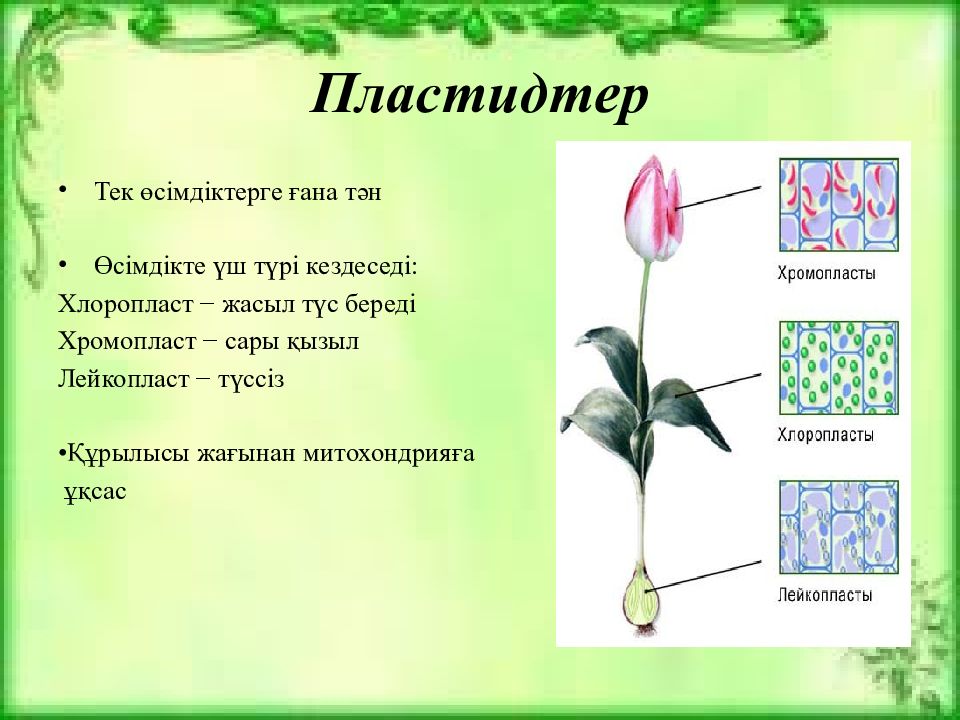 Пластидтер

• Тек өсімдіктерге ғана тән

• Өсімдікте үш түрі кездеседі:
Хлоропласт − жасыл түс береді
Хромопласт − сары қызыл
Лейкопласт − түссіз

•Құрылысы жағынан митохондрияға ұқсас

Хромопласты

Хлоропласты

Лейкопласты